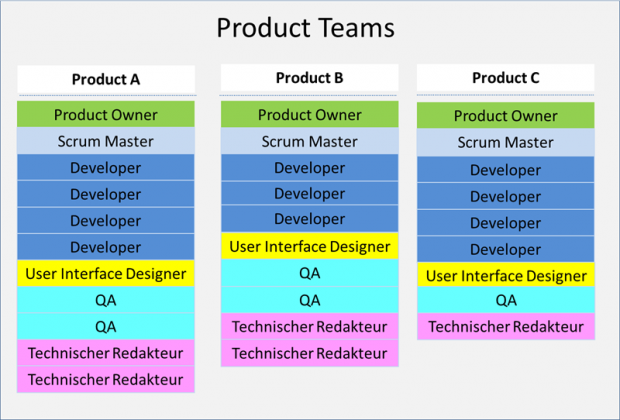 Product Teams

Product A

Product Owner
Scrum Master
Developer
Developer
Developer
Developer
User Interface Designer
QA
QA
Technischer Redakteur
Technischer Redakteur

Product B

Product Owner
Scrum Master
Developer
Developer
Developer
User Interface Designer
QA
QA
Technischer Redakteur
Technischer Redakteur

Product C

Product Owner
Scrum Master
Developer
Developer
Developer
Developer
User Interface Designer
QA
Technischer Redakteur